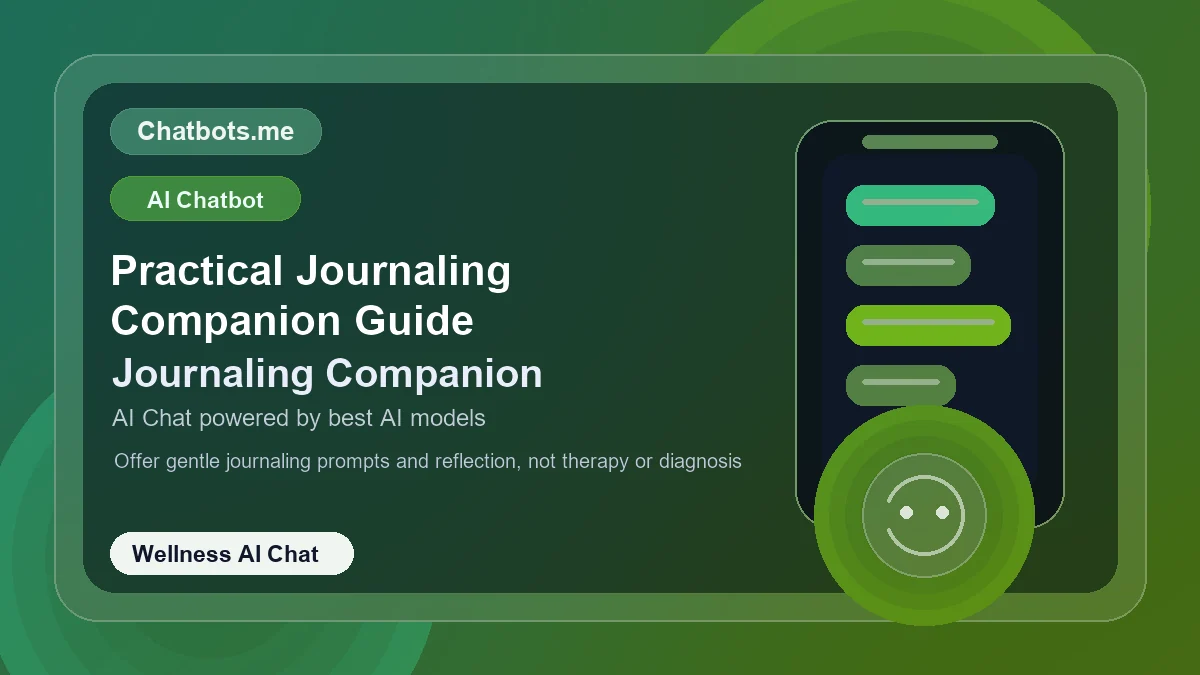 Chatbots.me

AI Chatbot

Practical Journaling Companion Guide

Journaling Companion

AI Chat powered by best AI models

Offer gentle journaling prompts and reflection, not therapy or diagnosis

Wellness AI Chat